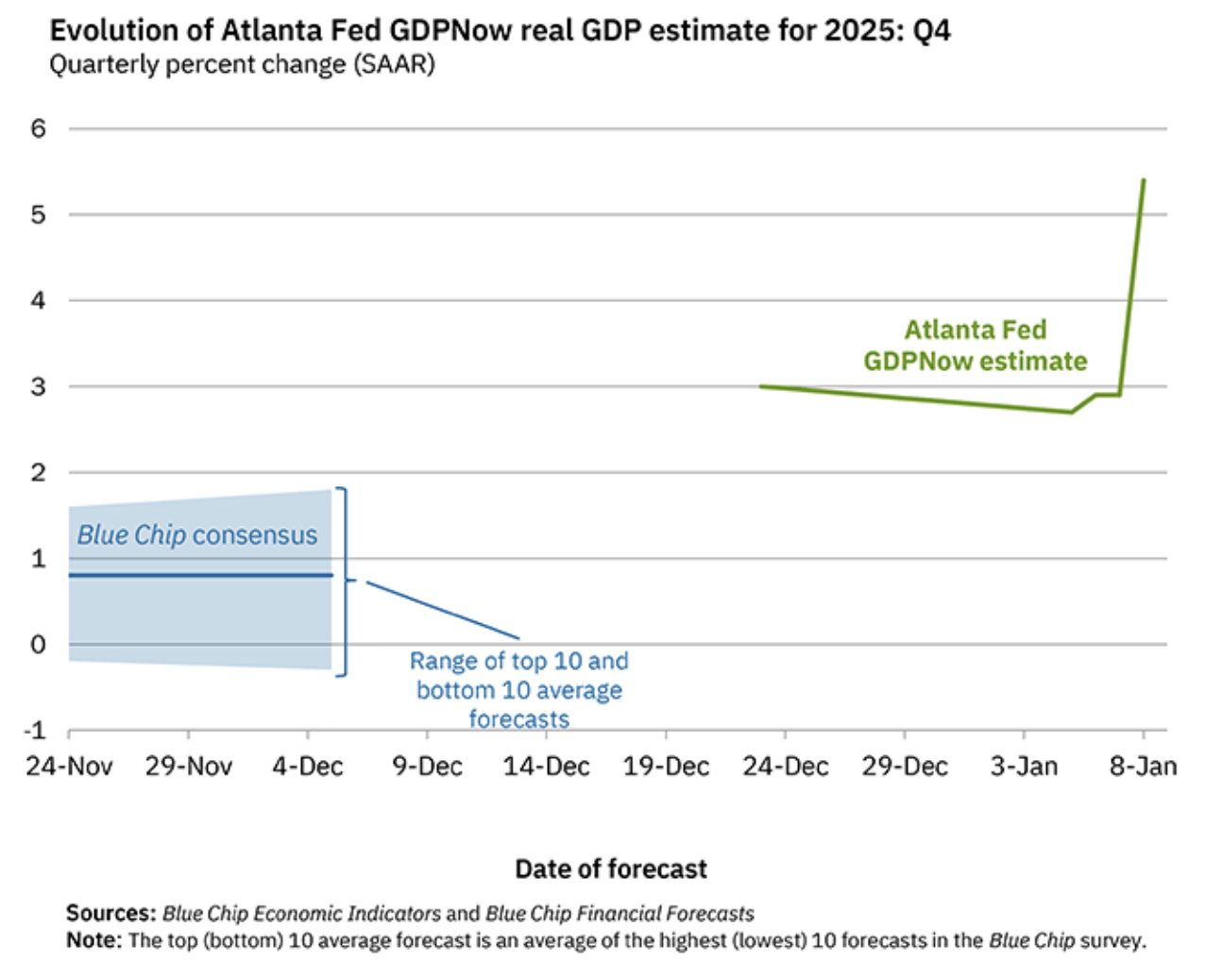 Evolution of Atlanta Fed GDPNow real GDP estimate for 2025: Q4
Quarterly percent change (SAAR)

6
5
4
3
2
1
0
-1

Atlanta Fed GDPNow estimate

Blue Chip consensus

Range of top 10 and bottom 10 average forecasts

24-Nov
29-Nov
4-Dec
9-Dec
14-Dec
19-Dec
24-Dec
29-Dec
3-Jan
8-Jan

Date of forecast

Sources: Blue Chip Economic Indicators and Blue Chip Financial Forecasts
Note: The top (bottom) 10 average forecast is an average of the highest (lowest) 10 forecasts in the Blue Chip survey.